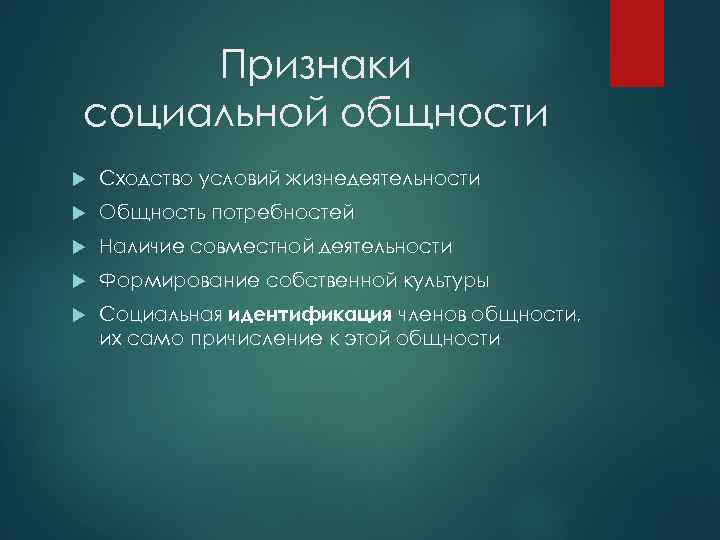 Признаки социальной общности

Сходство условий жизнедеятельности

Общность потребностей

Наличие совместной деятельности

Формирование собственной культуры

Социальная идентификация членов общности, их само причисление к этой общности